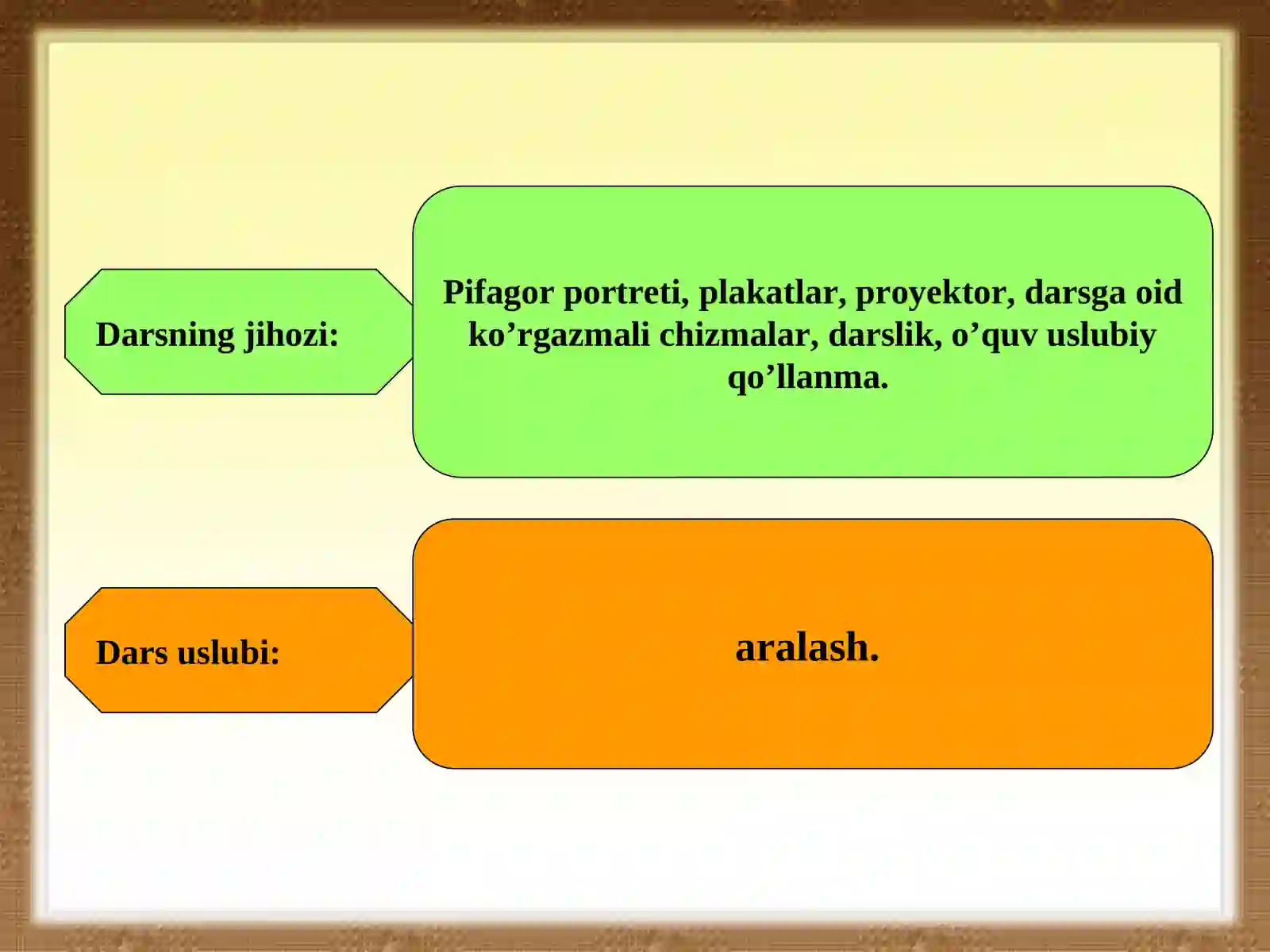 Darsning jihozi:

Pifagor portreti, plakatlar, proyektor, darsga oid ko’rgazmali chizmalar, darslik, o’quv uslubiy qo’llanma.

Dars uslubi:

aralash.